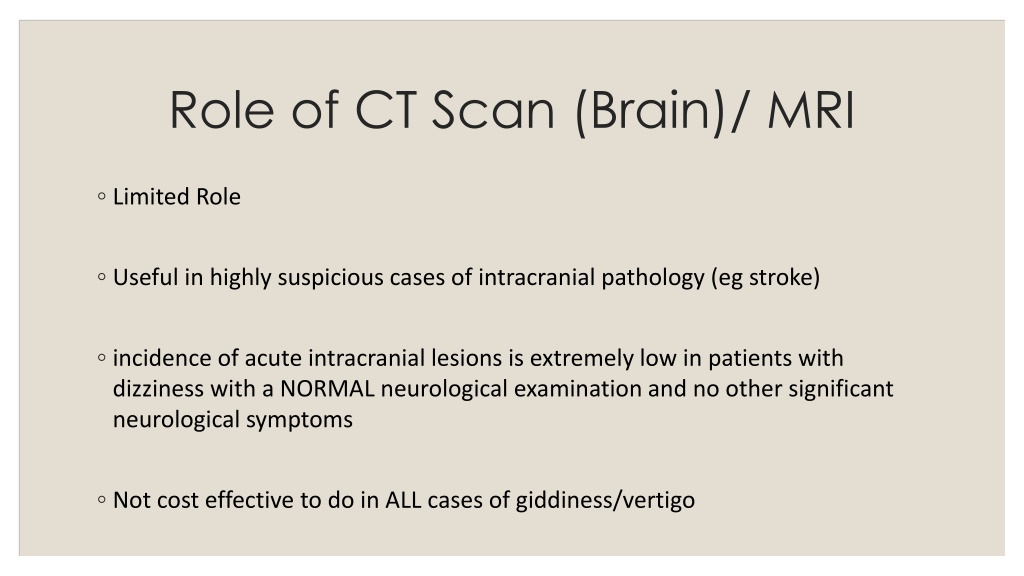 Role of CT Scan (Brain)/ MRI

◦ Limited Role

◦ Useful in highly suspicious cases of intracranial pathology (eg stroke)

◦ incidence of acute intracranial lesions is extremely low in patients with dizziness with a NORMAL neurological examination and no other significant neurological symptoms

◦ Not cost effective to do in ALL cases of giddiness/vertigo